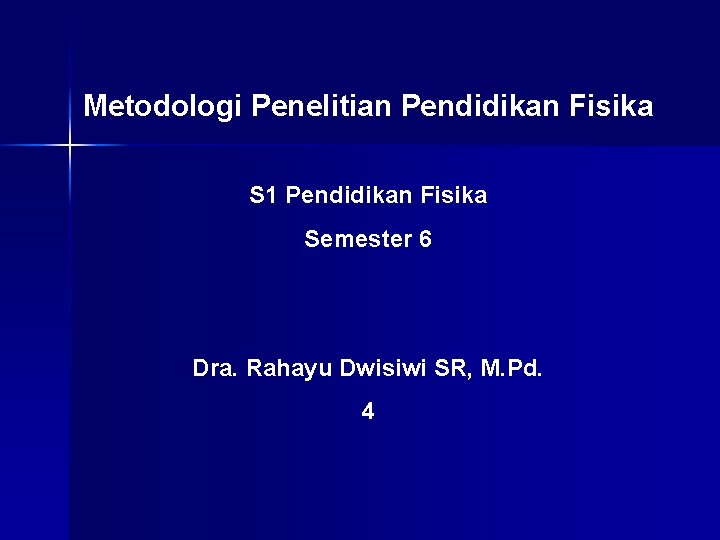 Metodologi Penelitian Pendidikan Fisika

S1 Pendidikan Fisika

Semester 6

Dra. Rahayu Dwisiwi SR, M.Pd.

4